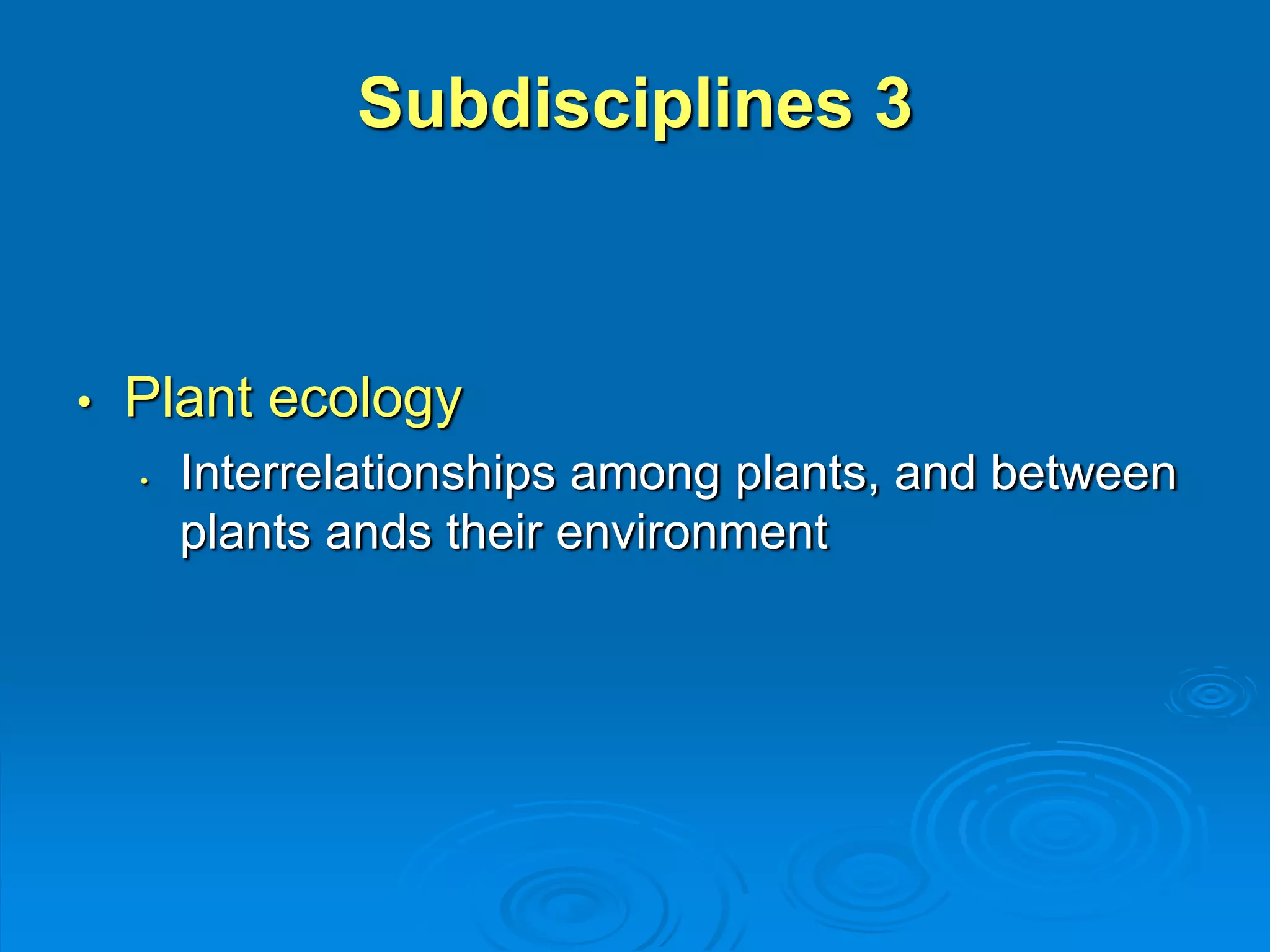 Subdisciplines 3

• Plant ecology
  • Interrelationships among plants, and between plants ands their environment